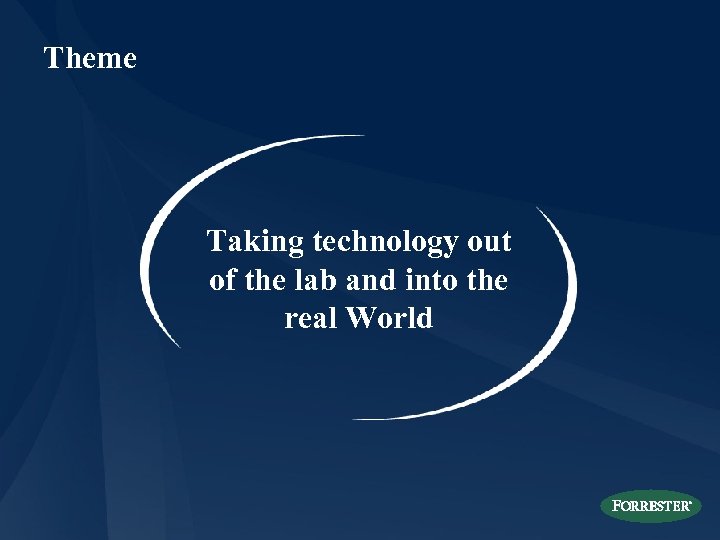 Theme

Taking technology out of the lab and into the real World

FORRESTER